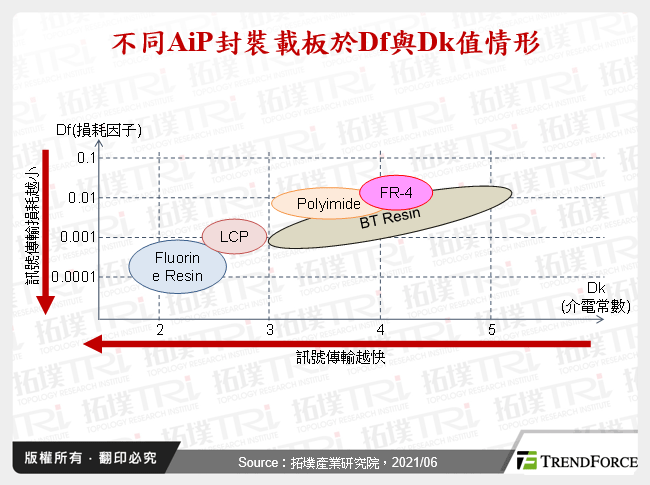 不同AiP封裝載板於Df與Dk值情形

Df(損耗因子)

訊號傳輸損耗越小

0.1
0.01
0.001
0.0001

Polyimide
FR-4
BT Resin
LCP
Fluorine Resin

Dk (介電常數)

2
3
4
5

訊號傳輸越快

拓墣 TRi TOPOLOGY RESEARCH INSTITUTE

版權所有 · 翻印必究

Source：拓墣產業研究院，2021/06

TRENDFORCE